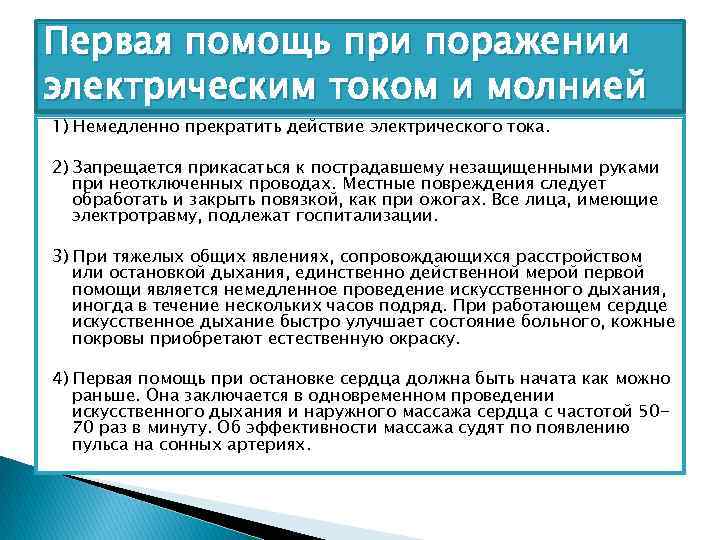 Первая помощь при поражении электрическим током и молнией

1) Немедленно прекратить действие электрического тока.

2) Запрещается прикасаться к пострадавшему незащищенными руками при неотключенных проводах. Местные повреждения следует обработать и закрыть повязкой, как при ожогах. Все лица, имеющие электротравму, подлежат госпитализации.

3) При тяжелых общих явлениях, сопровождающихся расстройством или остановкой дыхания, единственно действенной мерой первой помощи является немедленное проведение искусственного дыхания, иногда в течение нескольких часов подряд. При работающем сердце искусственное дыхание быстро улучшает состояние больного, кожные покровы приобретают естественную окраску.

4) Первая помощь при остановке сердца должна быть начата как можно раньше. Она заключается в одновременном проведении искусственного дыхания и наружного массажа сердца с частотой 50-70 раз в минуту. Об эффективности массажа судят по появлению пульса на сонных артериях.